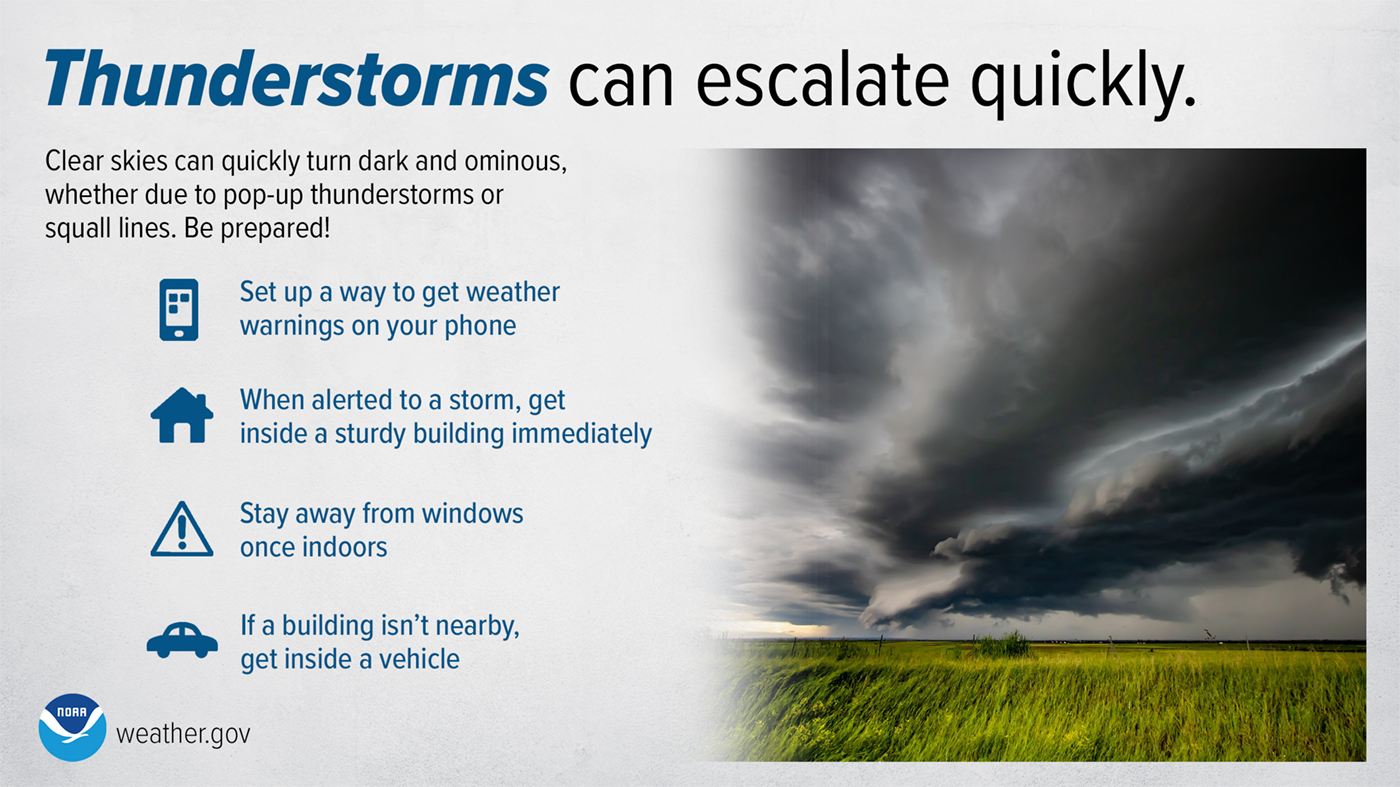 Thunderstorms can escalate quickly.

Clear skies can quickly turn dark and ominous, whether due to pop-up thunderstorms or squall lines. Be prepared!

Set up a way to get weather warnings on your phone

When alerted to a storm, get inside a sturdy building immediately

Stay away from windows once indoors

If a building isn't nearby, get inside a vehicle

NOAA

weather.gov